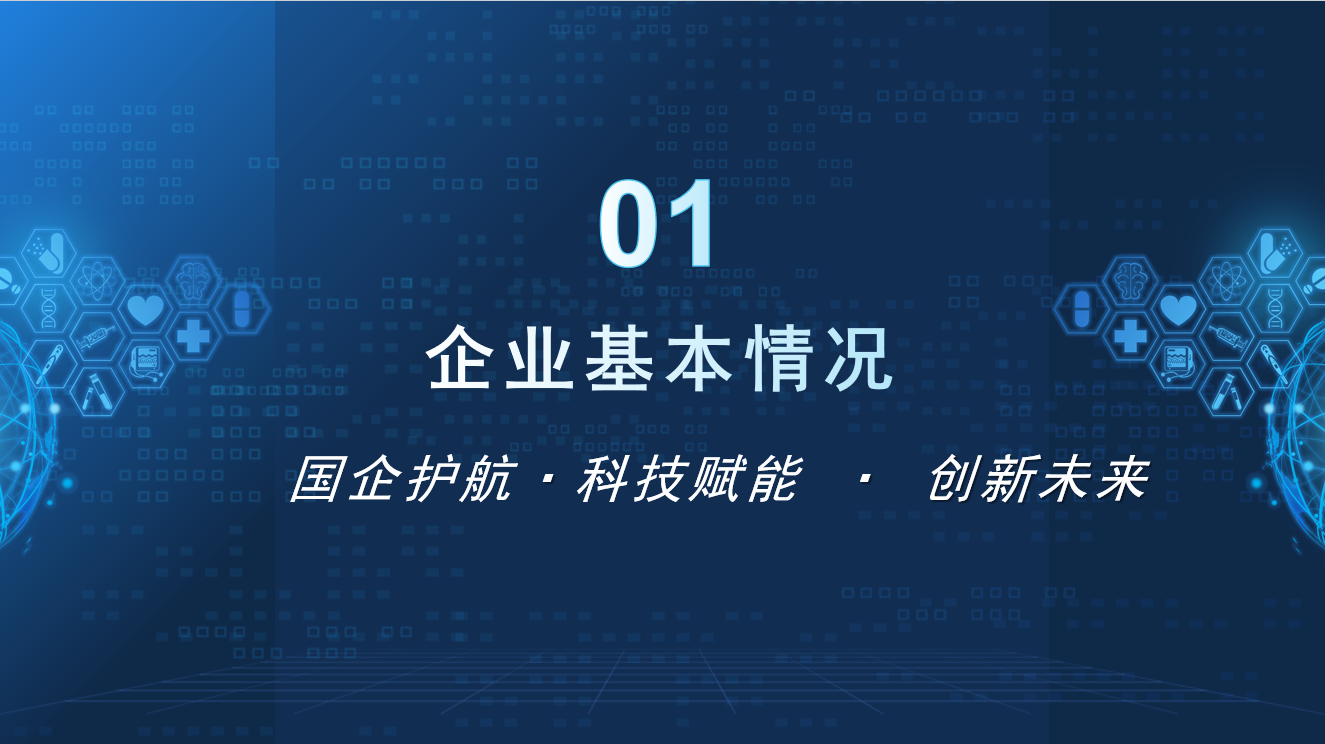 01

企业基本情况

国企护航 · 科技赋能 · 创新未来